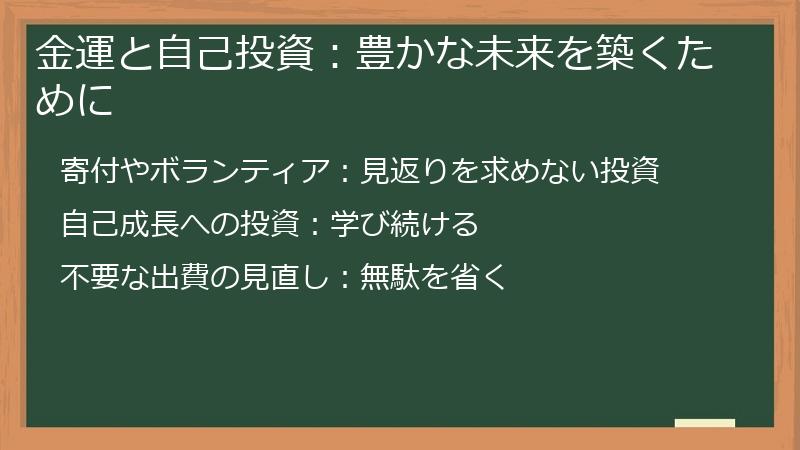 金運と自己投資：豊かな未来を築くために

寄付やボランティア：見返りを求めない投資

自己成長への投資：学び続ける

不要な出費の見直し：無駄を省く